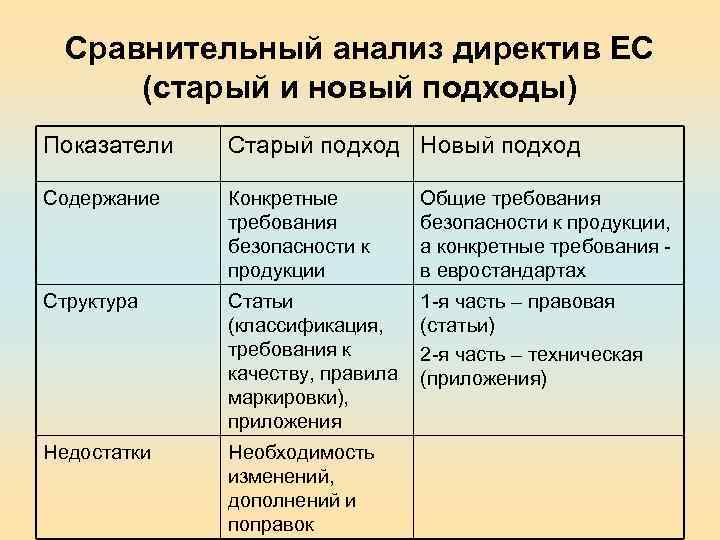 Сравнительный анализ директив ЕС (старый и новый подходы)

| Показатели | Старый подход | Новый подход |
|---|---|---|
| Содержание | Конкретные требования безопасности к продукции | Общие требования безопасности к продукции, а конкретные требования - в евростандартах |
| Структура | Статьи (классификация, требования к качеству, правила маркировки), приложения | 1-я часть – правовая (статьи) 2-я часть – техническая (приложения) |
| Недостатки | Необходимость изменений, дополнений и поправок | |